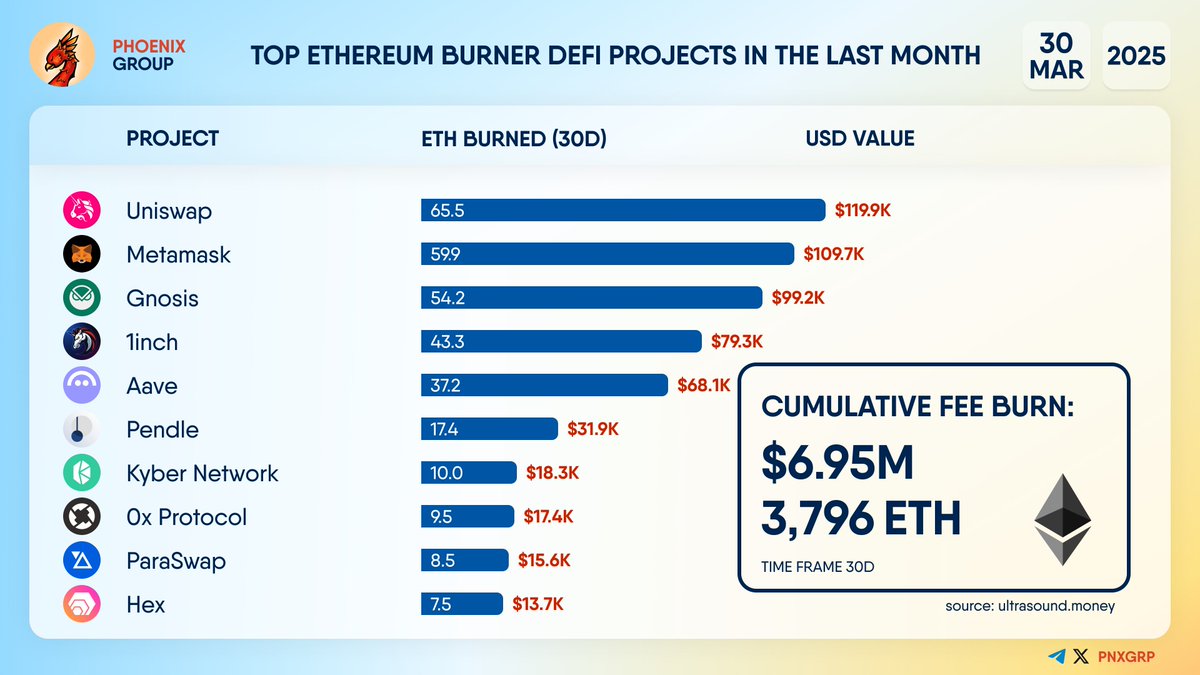 PHOENIX GROUP

TOP ETHEREUM BURNER DEFI PROJECTS IN THE LAST MONTH

30 MAR

2025

| PROJECT | ETH BURNED (30D) | USD VALUE |
|---|---|---|
| Uniswap | 65.5 | $119.9K |
| Metamask | 59.9 | $109.7K |
| Gnosis | 54.2 | $99.2K |
| 1inch | 43.3 | $79.3K |
| Aave | 37.2 | $68.1K |
| Pendle | 17.4 | $31.9K |
| Kyber Network | 10.0 | $18.3K |
| 0x Protocol | 9.5 | $17.4K |
| ParaSwap | 8.5 | $15.6K |
| Hex | 7.5 | $13.7K |

CUMULATIVE FEE BURN:

$6.95M

3,796 ETH

TIME FRAME 30D

source: ultrasound.money

PNXGRP